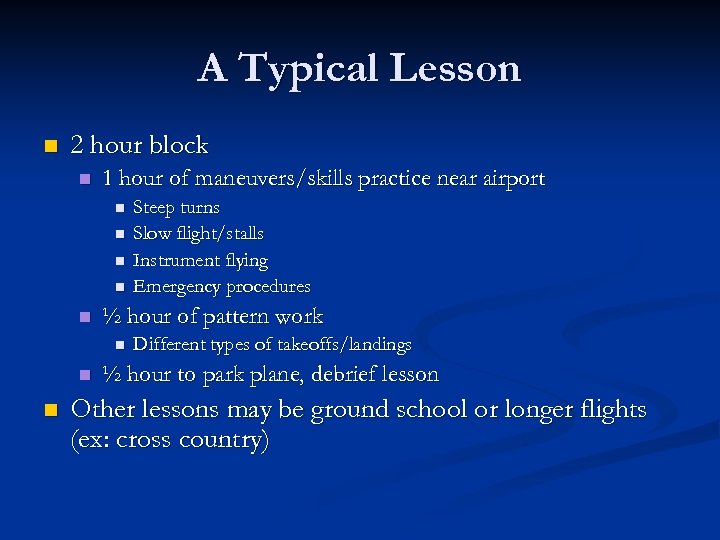 A Typical Lesson

- 2 hour block
  - 1 hour of maneuvers/skills practice near airport
    - Steep turns
    - Slow flight/stalls
    - Instrument flying
    - Emergency procedures
  - ½ hour of pattern work
    - Different types of takeoffs/landings
  - ½ hour to park plane, debrief lesson
- Other lessons may be ground school or longer flights (ex: cross country)